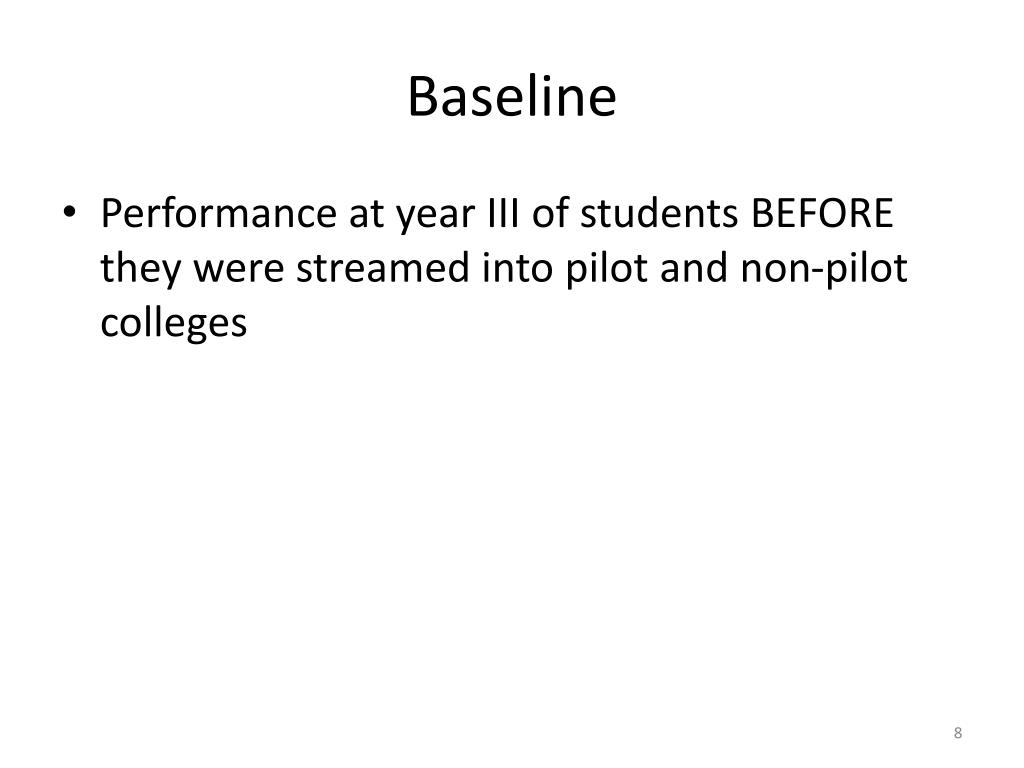 Baseline

• Performance at year III of students BEFORE they were streamed into pilot and non-pilot colleges

8